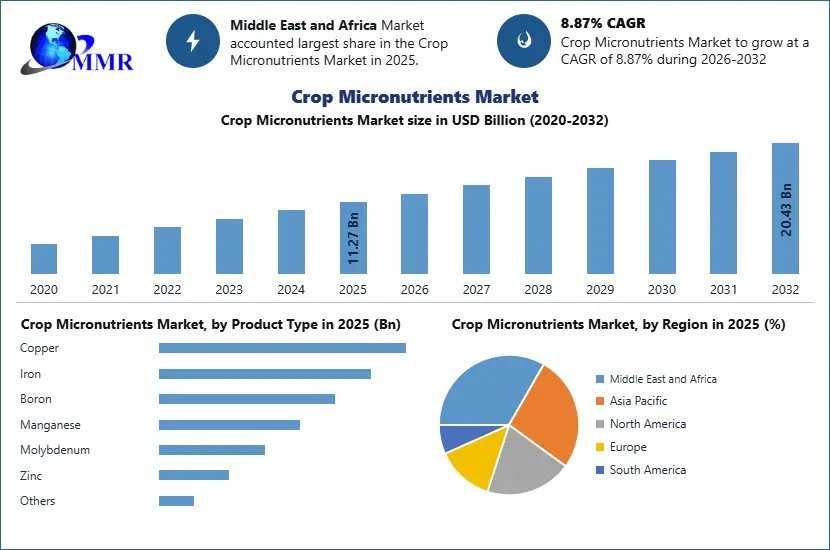 MMR

Middle East and Africa Market accounted largest share in the Crop Micronutrients Market in 2025.

8.87% CAGR
Crop Micronutrients Market to grow at a CAGR of 8.87% during 2026-2032

Crop Micronutrients Market
Crop Micronutrients Market size in USD Billion (2020-2032)

11.27 Bn
20.43 Bn

2020 2021 2022 2023 2024 2025 2026 2027 2028 2029 2030 2031 2032

Crop Micronutrients Market, by Product Type in 2025 (Bn)

Copper
Iron
Boron
Manganese
Molybdenum
Zinc
Others

Crop Micronutrients Market, by Region in 2025 (%)

Middle East and Africa
Asia Pacific
North America
Europe
South America